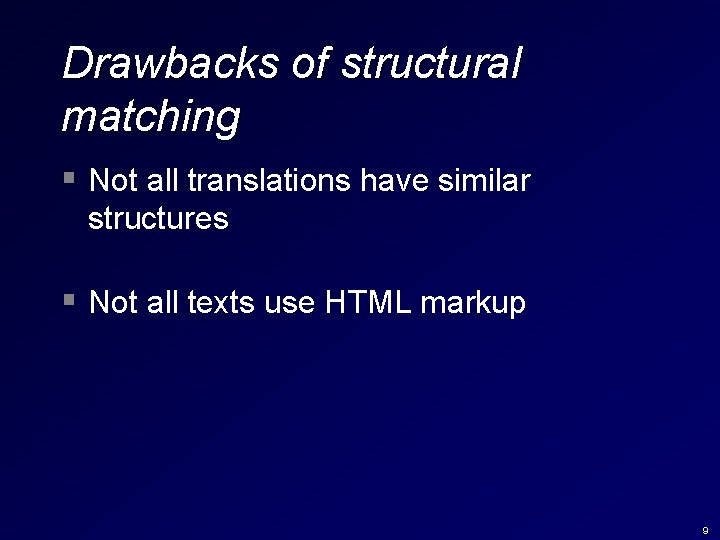 Drawbacks of structural matching

▪ Not all translations have similar structures

▪ Not all texts use HTML markup

9